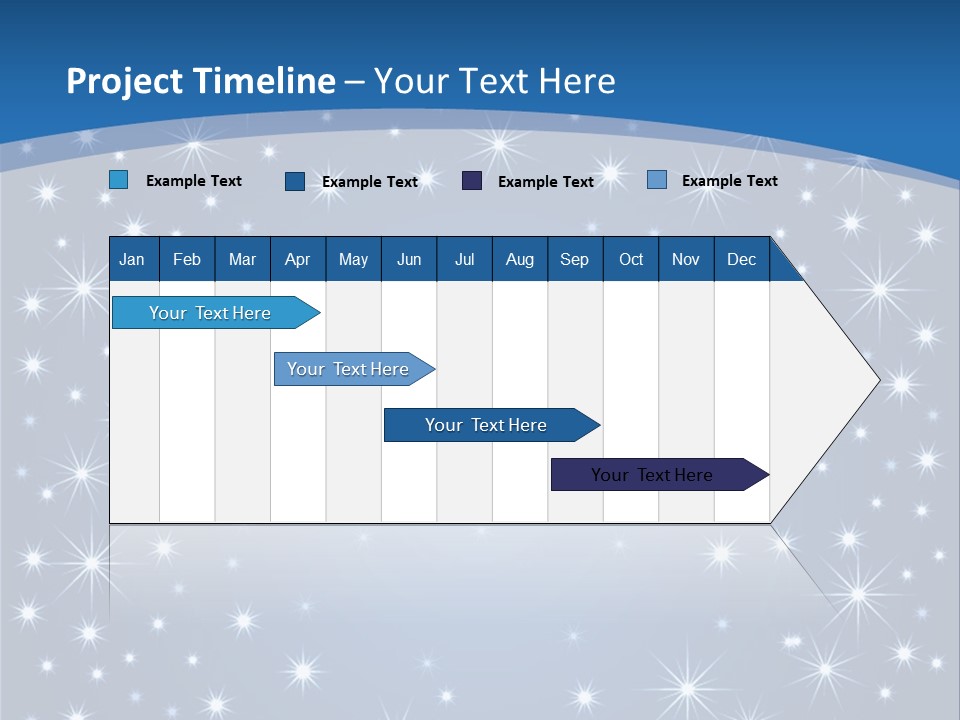 Project Timeline – Your Text Here

Example Text
Example Text
Example Text
Example Text

| Jan | Feb | Mar | Apr | May | Jun | Jul | Aug | Sep | Oct | Nov | Dec |
|---|---|---|---|---|---|---|---|---|---|---|---|

Your Text Here
Your Text Here
Your Text Here
Your Text Here